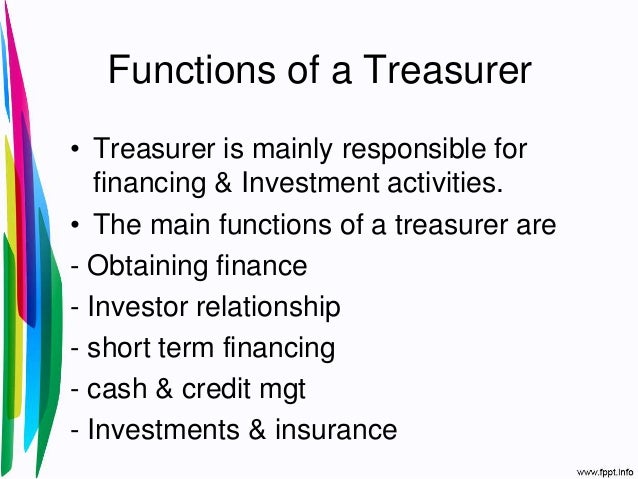 Functions of a Treasurer

• Treasurer is mainly responsible for financing & Investment activities.

• The main functions of a treasurer are

- Obtaining finance

- Investor relationship

- short term financing

- cash & credit mgt

- Investments & insurance

www.fppt.info